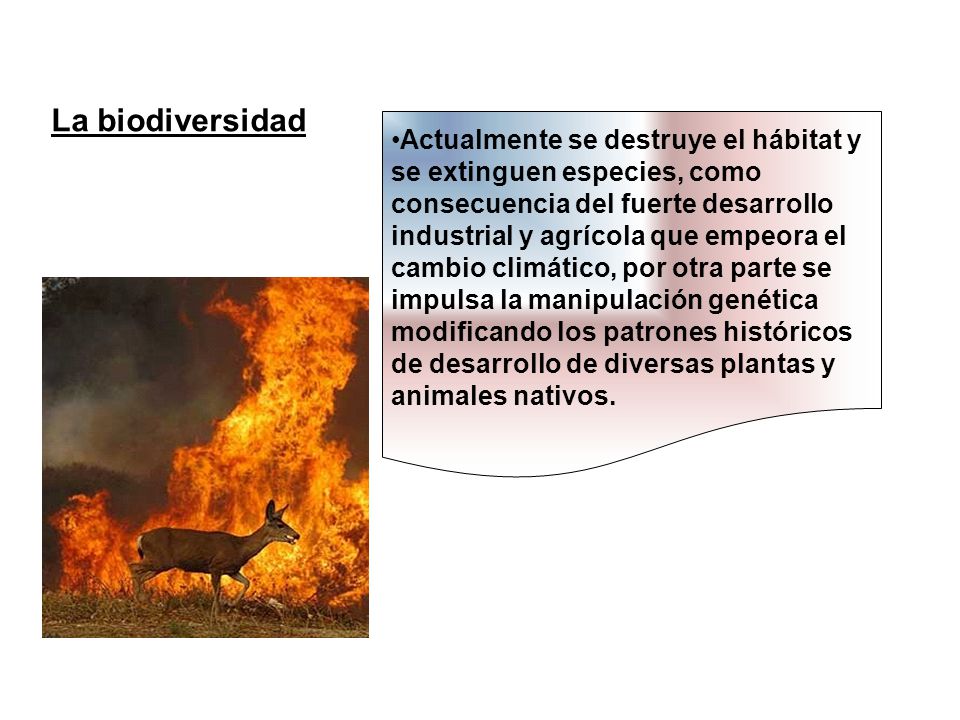 La biodiversidad

•Actualmente se destruye el hábitat y se extinguen especies, como consecuencia del fuerte desarrollo industrial y agrícola que empeora el cambio climático, por otra parte se impulsa la manipulación genética modificando los patrones históricos de desarrollo de diversas plantas y animales nativos.